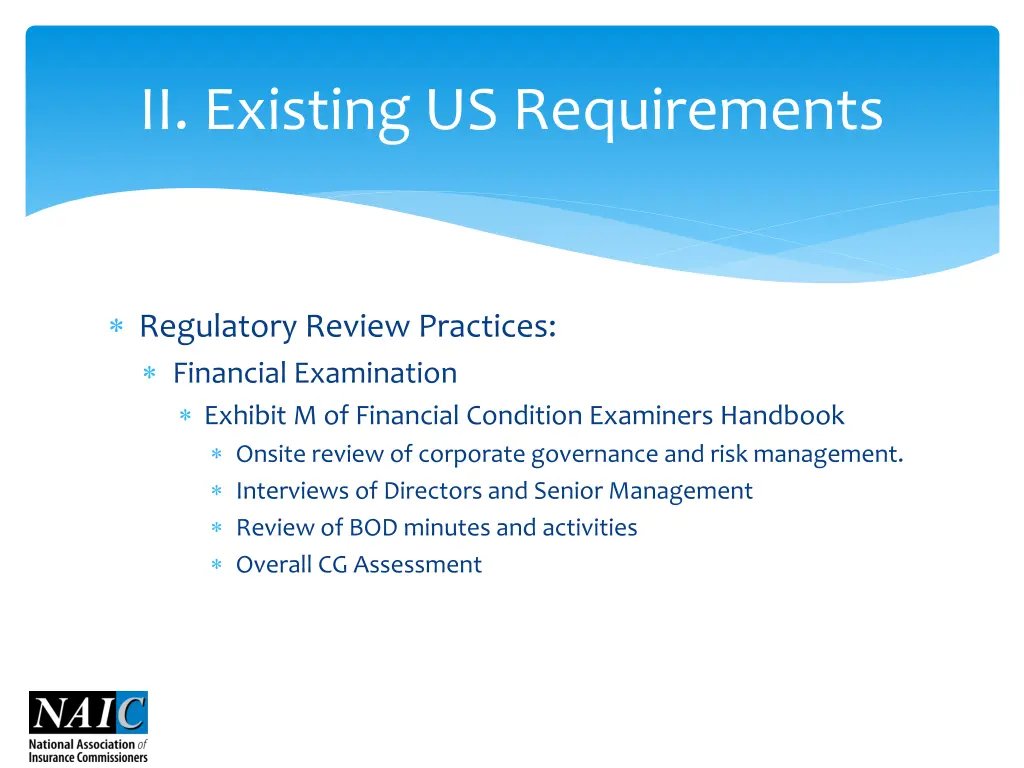 II. Existing US Requirements

∗ Regulatory Review Practices:
∗ Financial Examination
∗ Exhibit M of Financial Condition Examiners Handbook
∗ Onsite review of corporate governance and risk management.
∗ Interviews of Directors and Senior Management
∗ Review of BOD minutes and activities
∗ Overall CG Assessment

NAIC
National Association of Insurance Commissioners